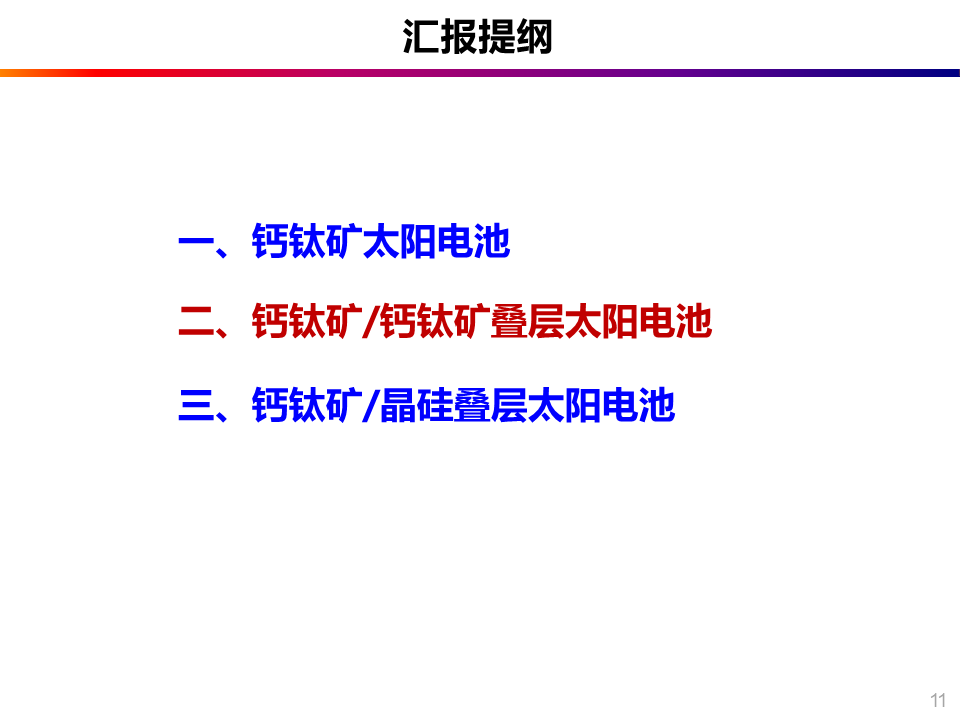 汇报提纲

一、钙钛矿太阳电池

二、钙钛矿/钙钛矿叠层太阳电池

三、钙钛矿/晶硅叠层太阳电池

11